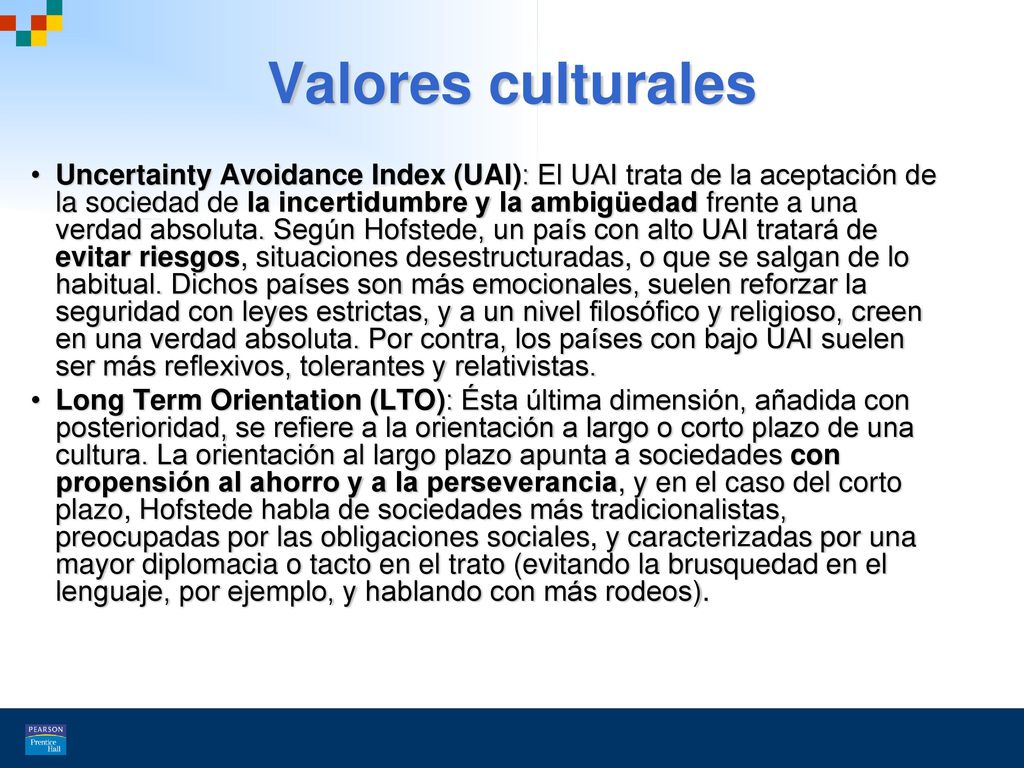 Valores culturales

• Uncertainty Avoidance Index (UAI): El UAI trata de la aceptación de la sociedad de la incertidumbre y la ambigüedad frente a una verdad absoluta. Según Hofstede, un país con alto UAI tratará de evitar riesgos, situaciones desestructuradas, o que se salgan de lo habitual. Dichos países son más emocionales, suelen reforzar la seguridad con leyes estrictas, y a un nivel filosófico y religioso, creen en una verdad absoluta. Por contra, los países con bajo UAI suelen ser más reflexivos, tolerantes y relativistas.
• Long Term Orientation (LTO): Ésta última dimensión, añadida con posterioridad, se refiere a la orientación a largo o corto plazo de una cultura. La orientación al largo plazo apunta a sociedades con propensión al ahorro y a la perseverancia, y en el caso del corto plazo, Hofstede habla de sociedades más tradicionalistas, preocupadas por las obligaciones sociales, y caracterizadas por una mayor diplomacia o tacto en el trato (evitando la brusquedad en el lenguaje, por ejemplo, y hablando con más rodeos).

PEARSON Prentice Hall